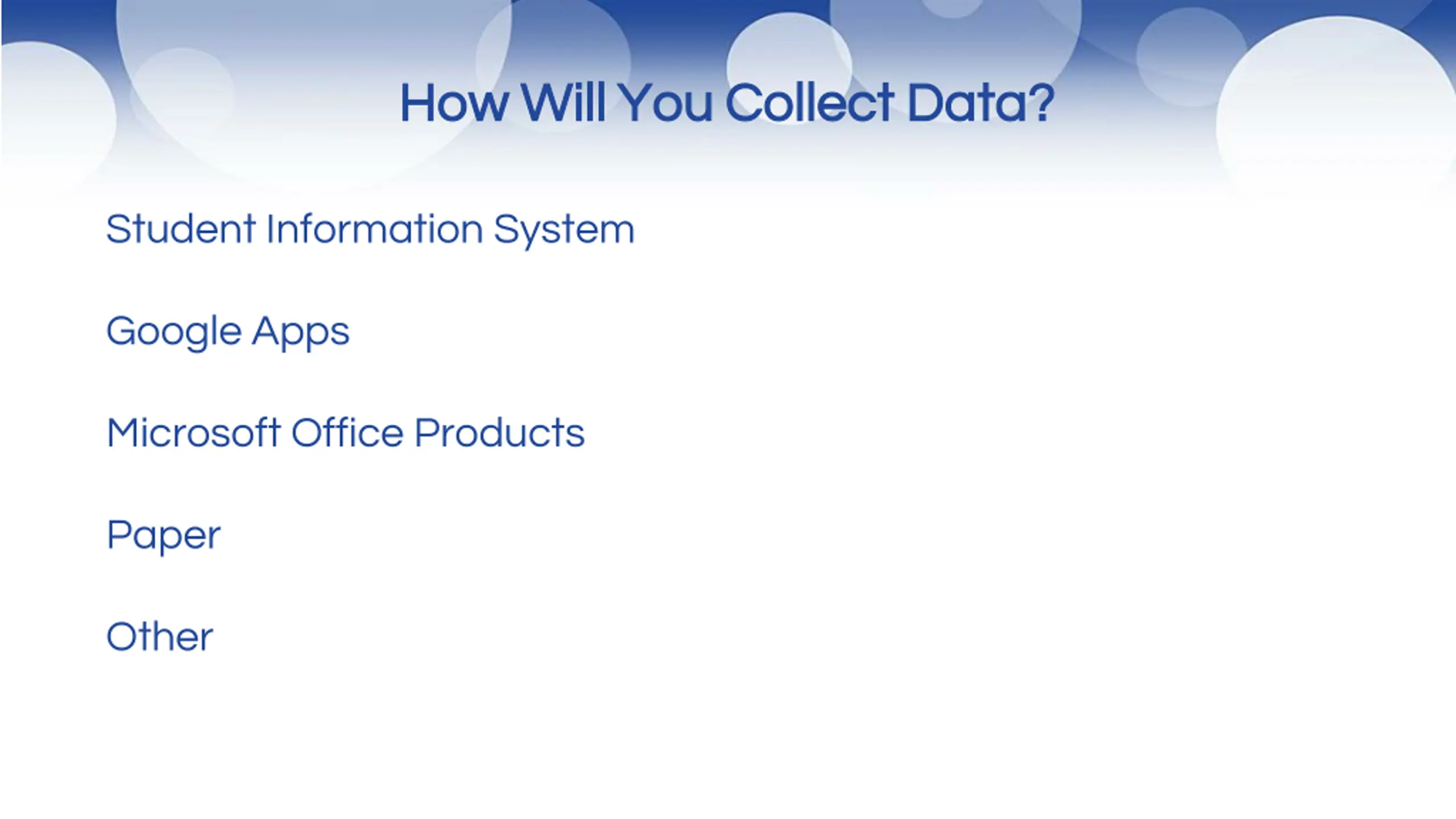 How Will You Collect Data?

Student Information System

Google Apps

Microsoft Office Products

Paper

Other